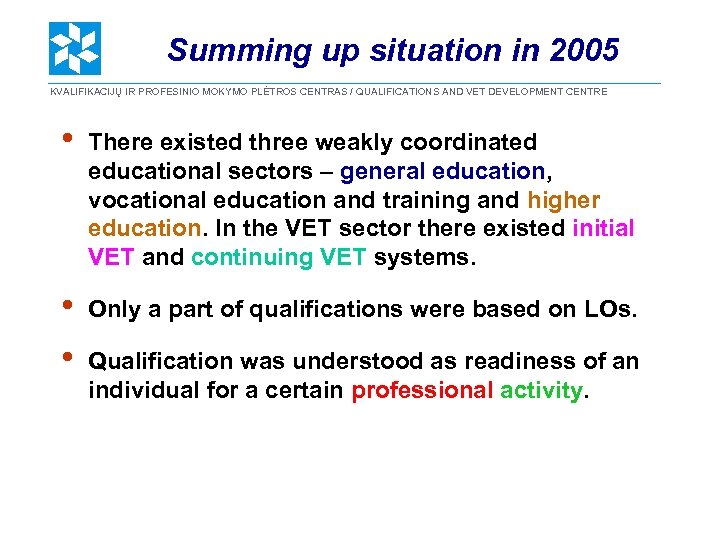 Summing up situation in 2005

KVALIFIKACIJŲ IR PROFESINIO MOKYMO PLĖTROS CENTRAS / QUALIFICATIONS AND VET DEVELOPMENT CENTRE

• There existed three weakly coordinated educational sectors – general education, vocational education and training and higher education. In the VET sector there existed initial VET and continuing VET systems.

• Only a part of qualifications were based on LOs.

• Qualification was understood as readiness of an individual for a certain professional activity.